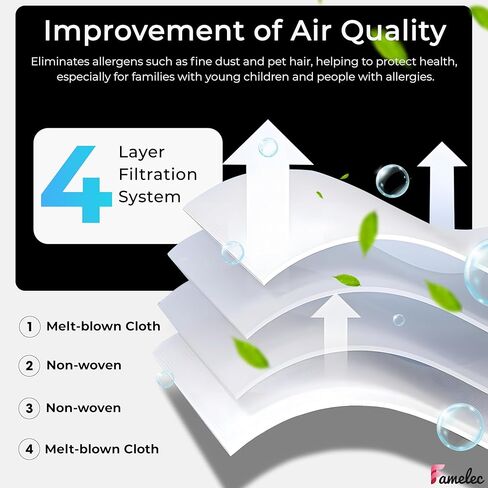 Improvement of Air Quality

Eliminates allergens such as fine dust and pet hair, helping to protect health, especially for families with young children and people with allergies.

4 Layer Filtration System

1 Melt-blown Cloth

2 Non-woven

3 Non-woven

4 Melt-blown Cloth

Famelec